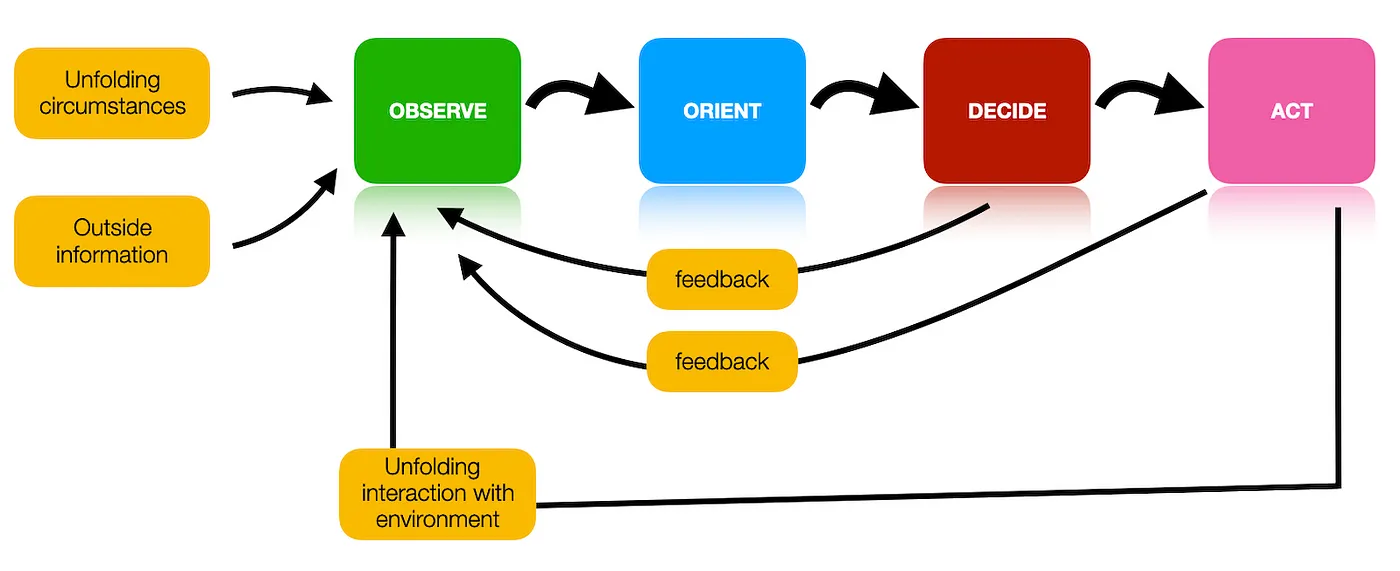 Unfolding circumstances

Outside information

OBSERVE

ORIENT

DECIDE

ACT

feedback

feedback

Unfolding interaction with environment